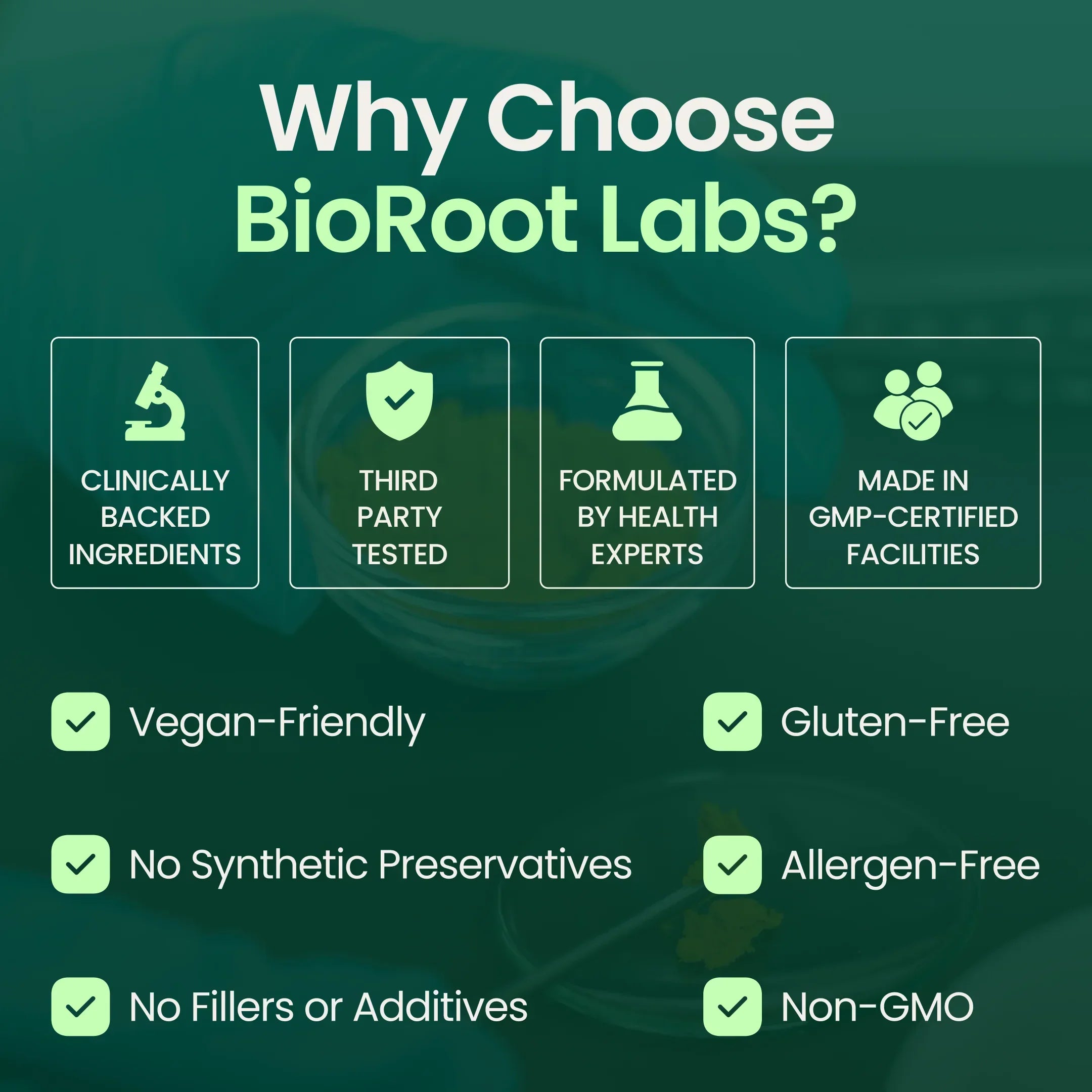 Why Choose
BioRoot Labs?

CLINICALLY BACKED INGREDIENTS

THIRD PARTY TESTED

FORMULATED BY HEALTH EXPERTS

MADE IN GMP-CERTIFIED FACILITIES

☑ Vegan-Friendly

☑ No Synthetic Preservatives

☑ No Fillers or Additives

☑ Gluten-Free

☑ Allergen-Free

☑ Non-GMO